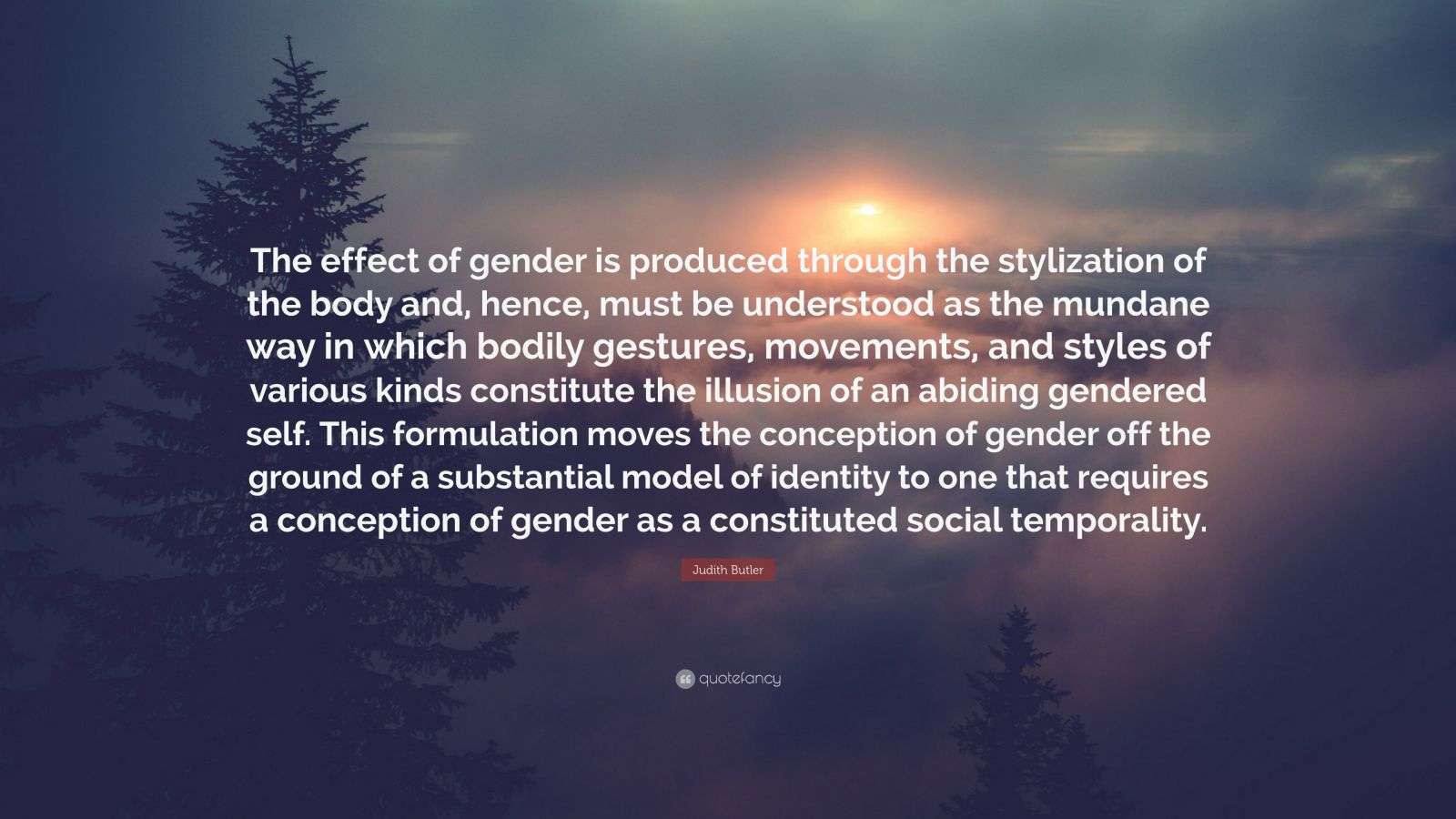 The effect of gender is produced through the stylization of the body and, hence, must be understood as the mundane way in which bodily gestures, movements, and styles of various kinds constitute the illusion of an abiding gendered self. This formulation moves the conception of gender off the ground of a substantial model of identity to one that requires a conception of gender as a constituted social temporality.

Judith Butler

quotefancy